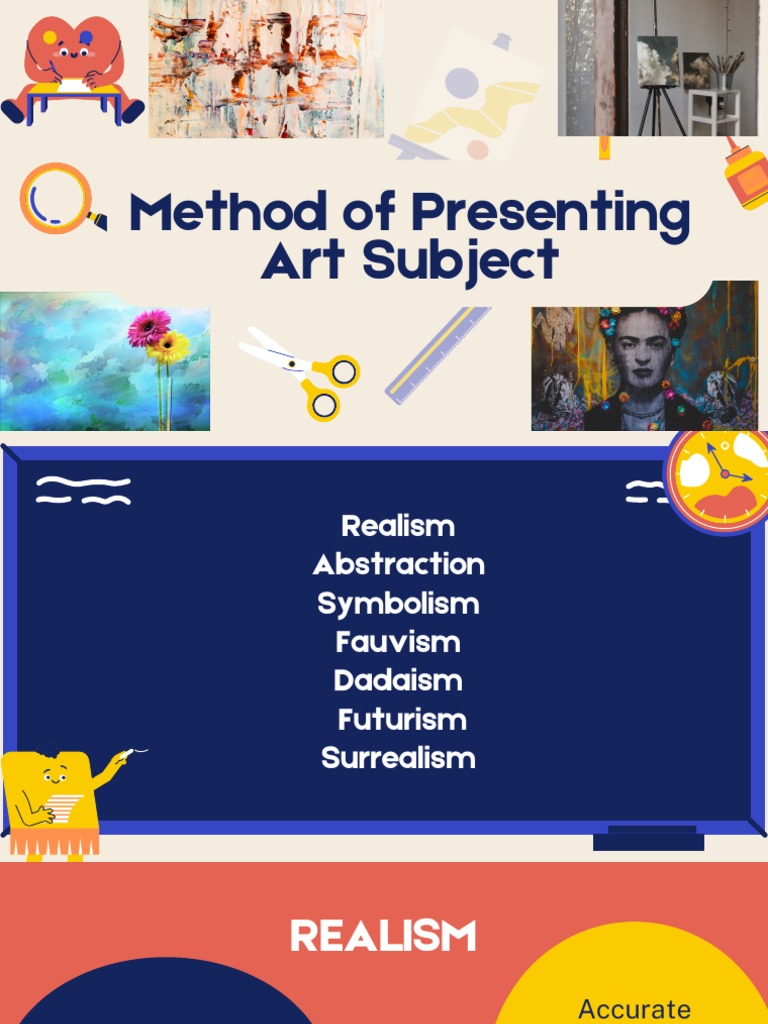 Method of Presenting Art Subject

Realism
Abstraction
Symbolism
Fauvism
Dadaism
Futurism
Surrealism

REALISM

Accurate